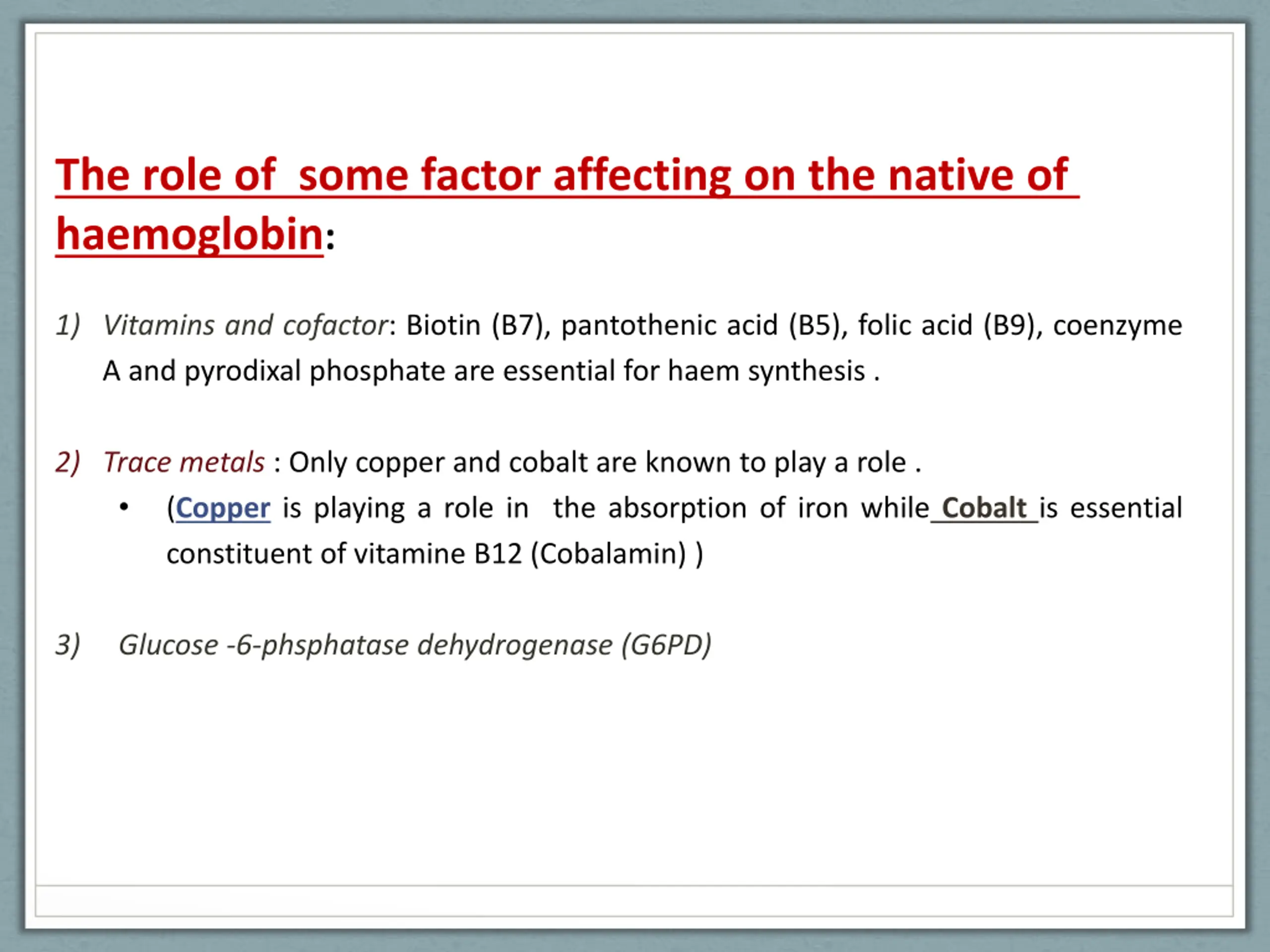 The role of some factor affecting on the native of haemoglobin:

1) Vitamins and cofactor: Biotin (B7), pantothenic acid (B5), folic acid (B9), coenzyme A and pyrodixal phosphate are essential for haem synthesis .

2) Trace metals : Only copper and cobalt are known to play a role .

• (Copper is playing a role in the absorption of iron while Cobalt is essential constituent of vitamine B12 (Cobalamin) )

3) Glucose -6-phsphatase dehydrogenase (G6PD)